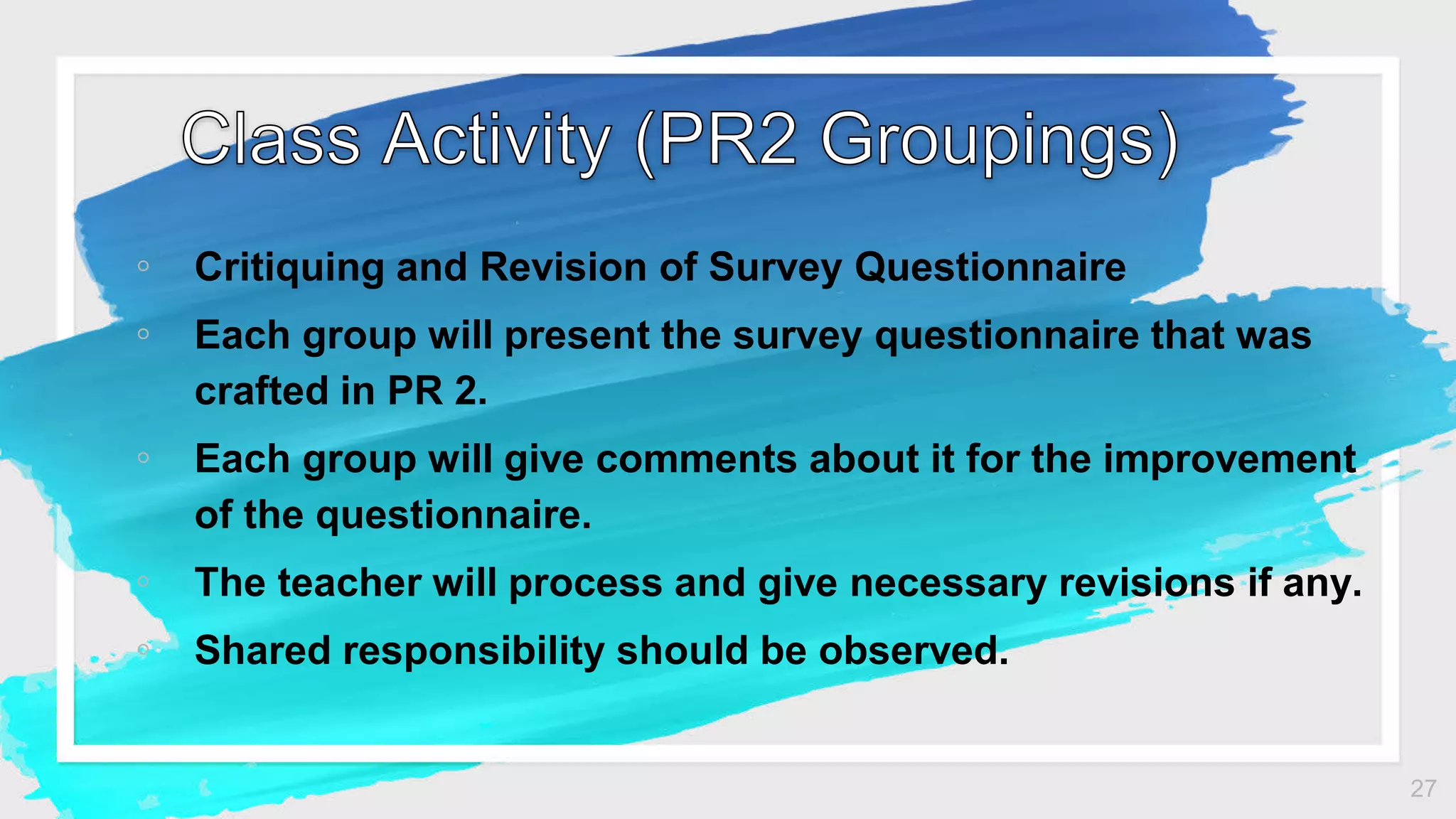 Class Activity (PR2 Groupings)

◦ Critiquing and Revision of Survey Questionnaire

◦ Each group will present the survey questionnaire that was crafted in PR 2.

◦ Each group will give comments about it for the improvement of the questionnaire.

◦ The teacher will process and give necessary revisions if any.

◦ Shared responsibility should be observed.

27